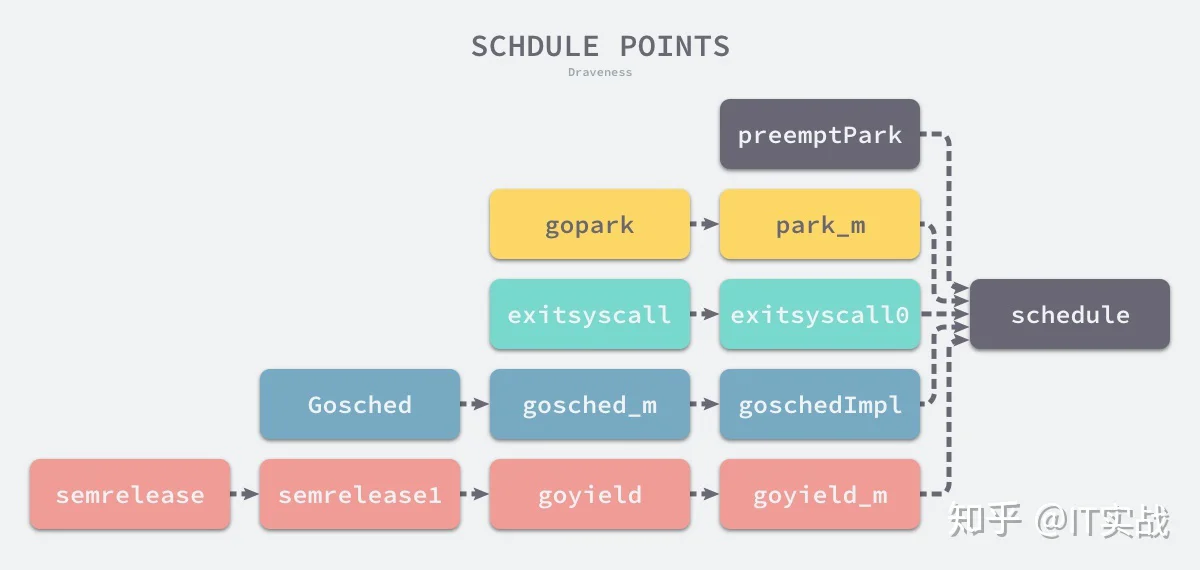 SCHDULE POINTS
Draveness

preemptPark

gopark
park_m

exitsyscall
exitsyscall0
schedule

Gosched
gosched_m
goschedImpl

semrelease
semrelease1
goyield
goyield_m

知乎 @IT实战